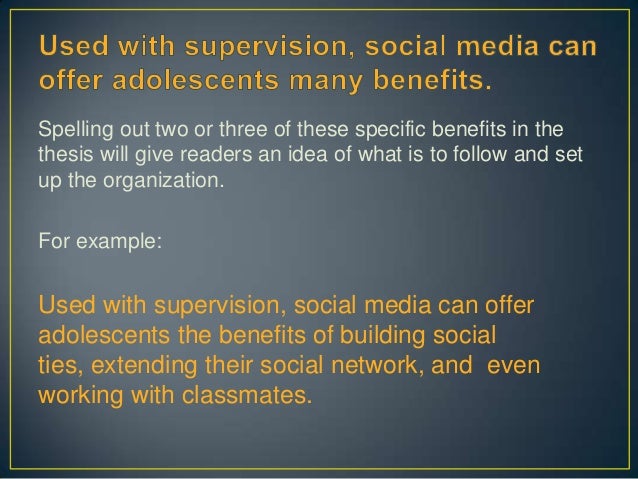 Used with supervision, social media can offer adolescents many benefits.

Spelling out two or three of these specific benefits in the thesis will give readers an idea of what is to follow and set up the organization.

For example:

Used with supervision, social media can offer adolescents the benefits of building social ties, extending their social network, and even working with classmates.